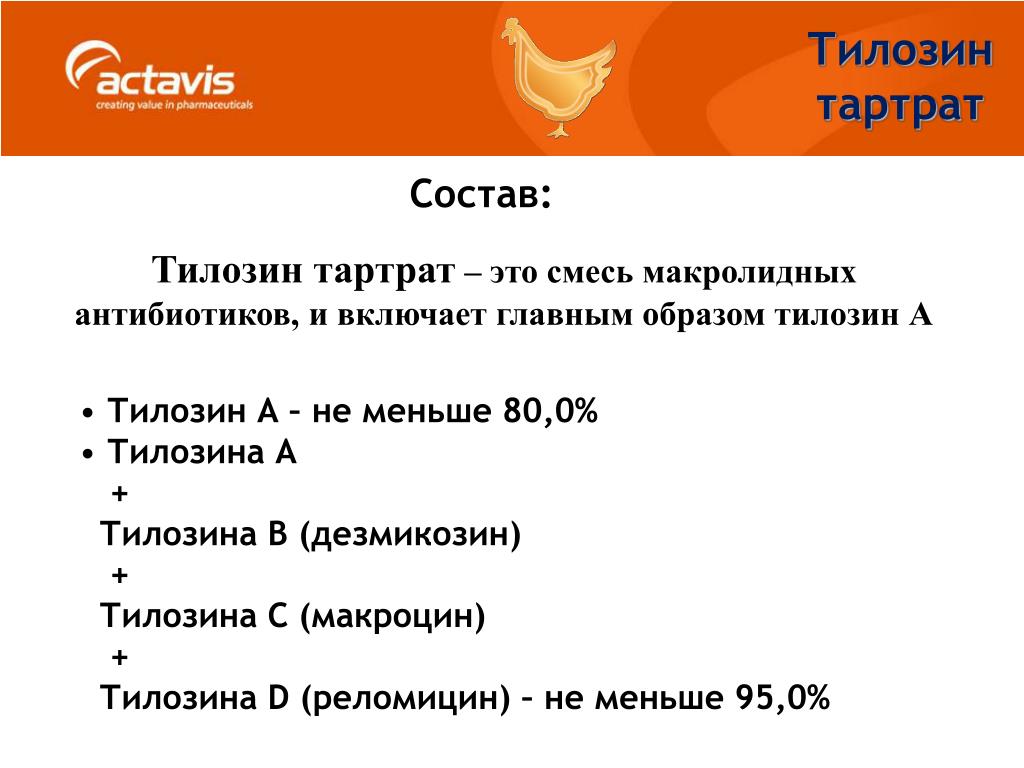 actavis
creating value in pharmaceuticals

Тилозин тартрат

Состав:

Тилозин тартрат – это смесь макролидных антибиотиков, и включает главным образом тилозин А

• Тилозин А – не меньше 80,0%
• Тилозина А
+
Тилозина В (дезмикозин)
+
Тилозина С (макроцин)
+
Тилозина D (реломицин) – не меньше 95,0%